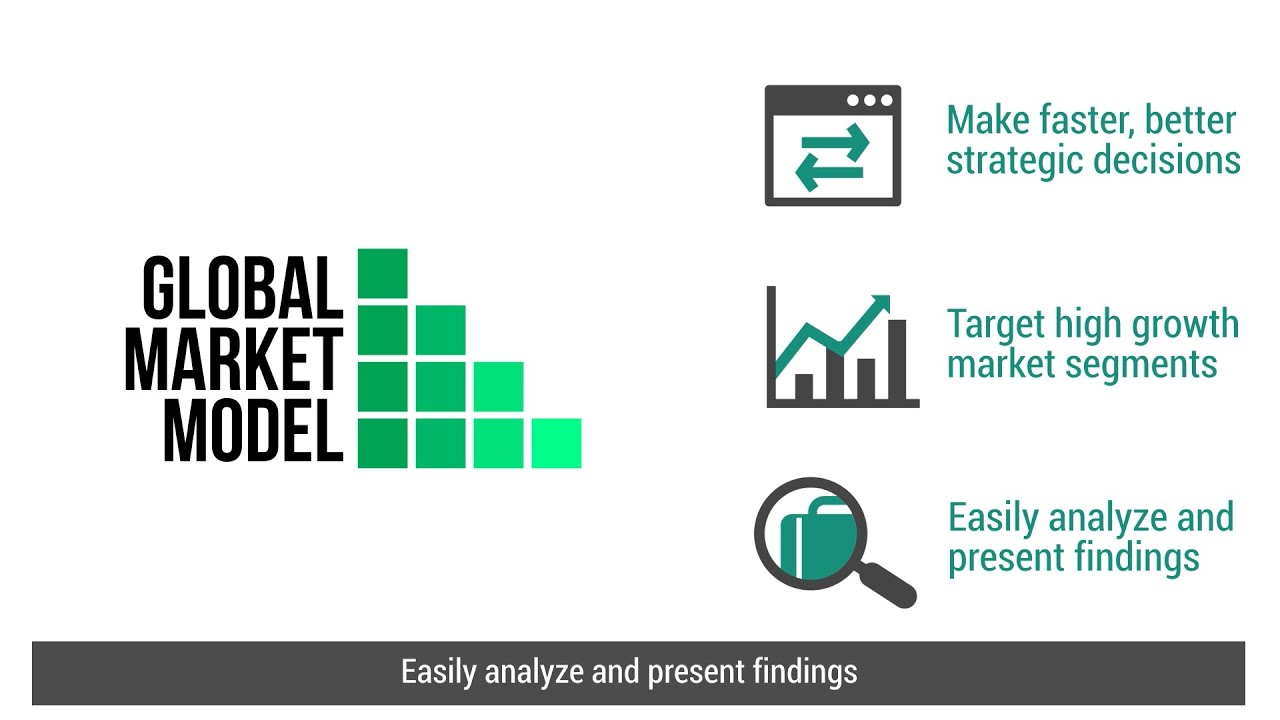 GLOBAL
MARKET
MODEL

Make faster, better strategic decisions

Target high growth market segments

Easily analyze and present findings

Easily analyze and present findings